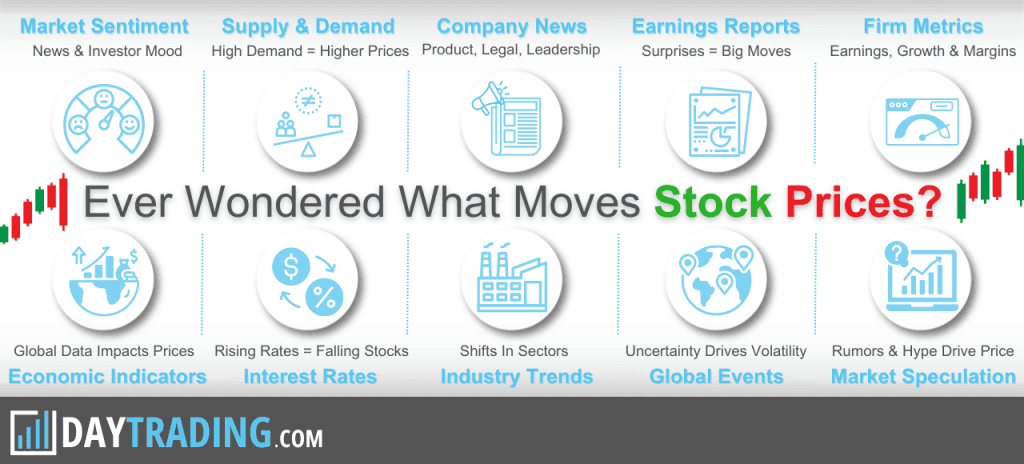 Market Sentiment
News & Investor Mood

Supply & Demand
High Demand = Higher Prices

Company News
Product, Legal, Leadership

Earnings Reports
Surprises = Big Moves

Firm Metrics
Earnings, Growth & Margins

Ever Wondered What Moves Stock Prices?

Global Data Impacts Prices
Economic Indicators

Rising Rates = Falling Stocks
Interest Rates

Shifts In Sectors
Industry Trends

Uncertainty Drives Volatility
Global Events

Rumors & Hype Drive Price
Market Speculation

DAYTRADING.COM